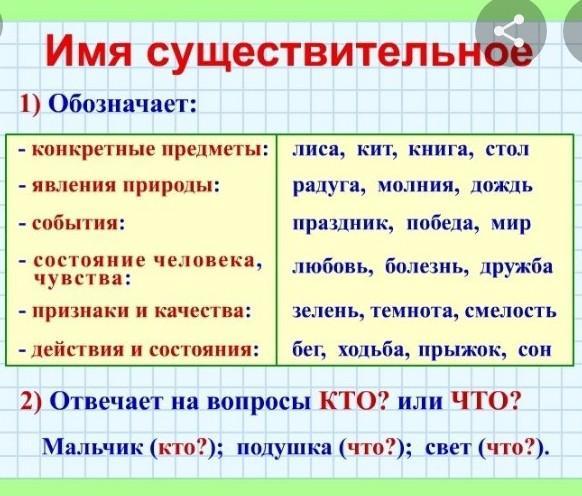 Имя существительное

1) Обозначает:

| | |
|---|---|
| - конкретные предметы: | лиса, кит, книга, стол |
| - явления природы: | радуга, молния, дождь |
| - события: | праздник, победа, мир |
| - состояние человека, чувства: | любовь, болезнь, дружба |
| - признаки и качества: | зелень, темнота, смелость |
| - действия и состояния: | бег, ходьба, прыжок, сон |

2) Отвечает на вопросы КТО? или ЧТО?

Мальчик (кто?); подушка (что?); свет (что?).